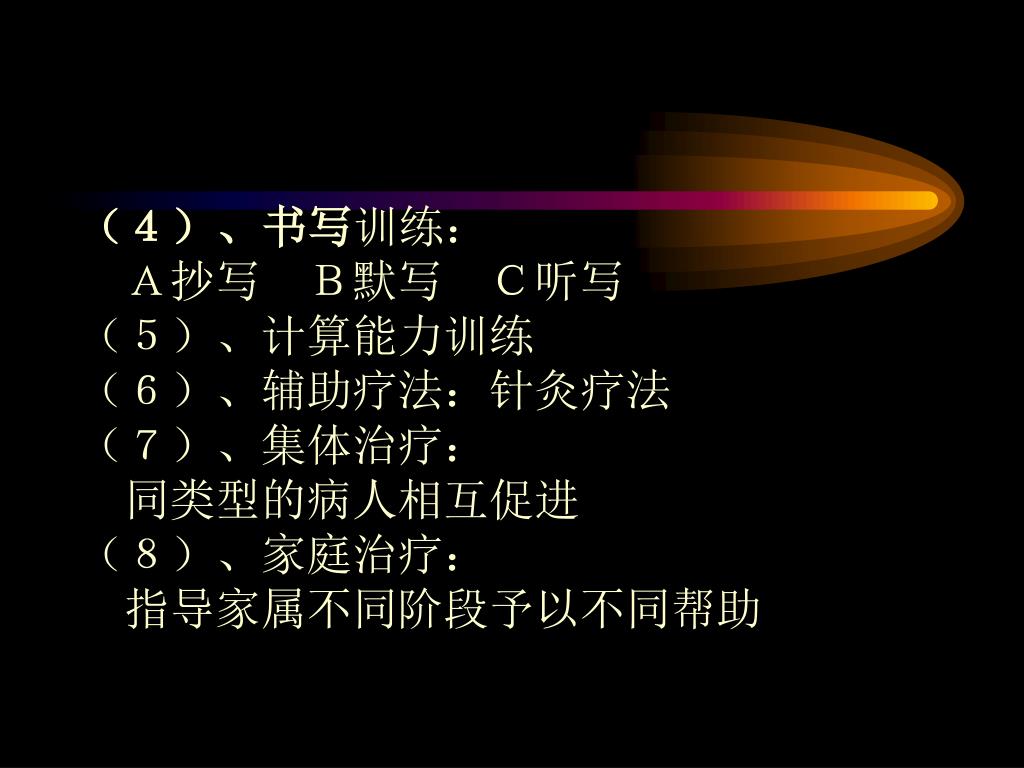 （４）、书写训练：
Ａ抄写　Ｂ默写　Ｃ听写
（５）、计算能力训练
（６）、辅助疗法：针灸疗法
（７）、集体治疗：
同类型的病人相互促进
（８）、家庭治疗：
指导家属不同阶段予以不同帮助